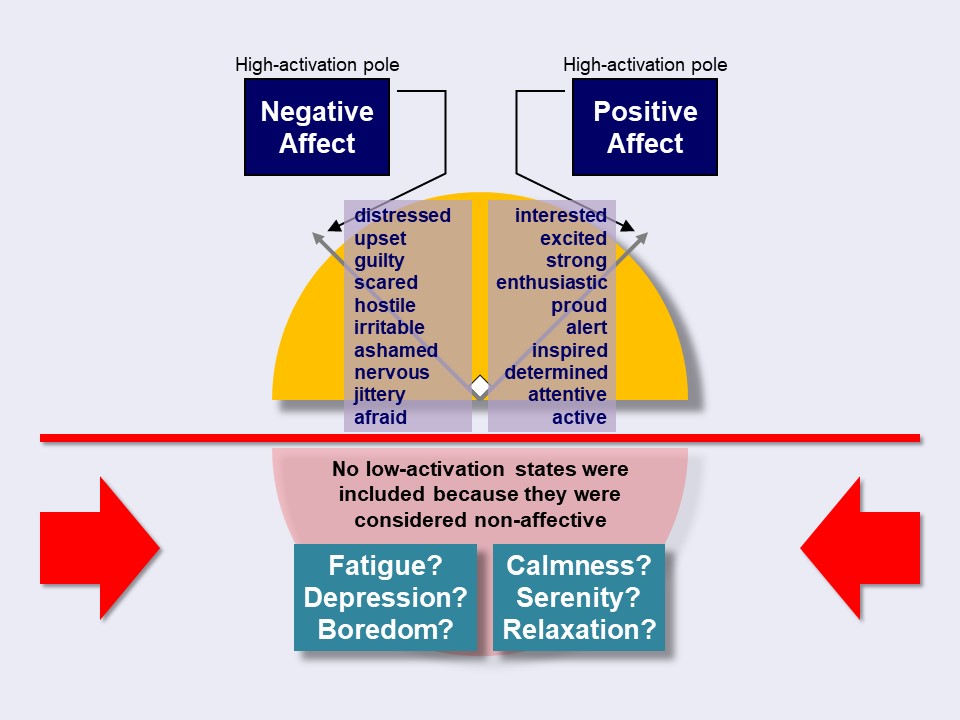 High-activation pole

Negative Affect

High-activation pole

Positive Affect

distressed
upset
guilty
scared
hostile
irritable
ashamed
nervous
jittery
afraid

interested
excited
strong
enthusiastic
proud
alert
inspired
determined
attentive
active

No low-activation states were included because they were considered non-affective

Fatigue?
Depression?
Boredom?

Calmness?
Serenity?
Relaxation?